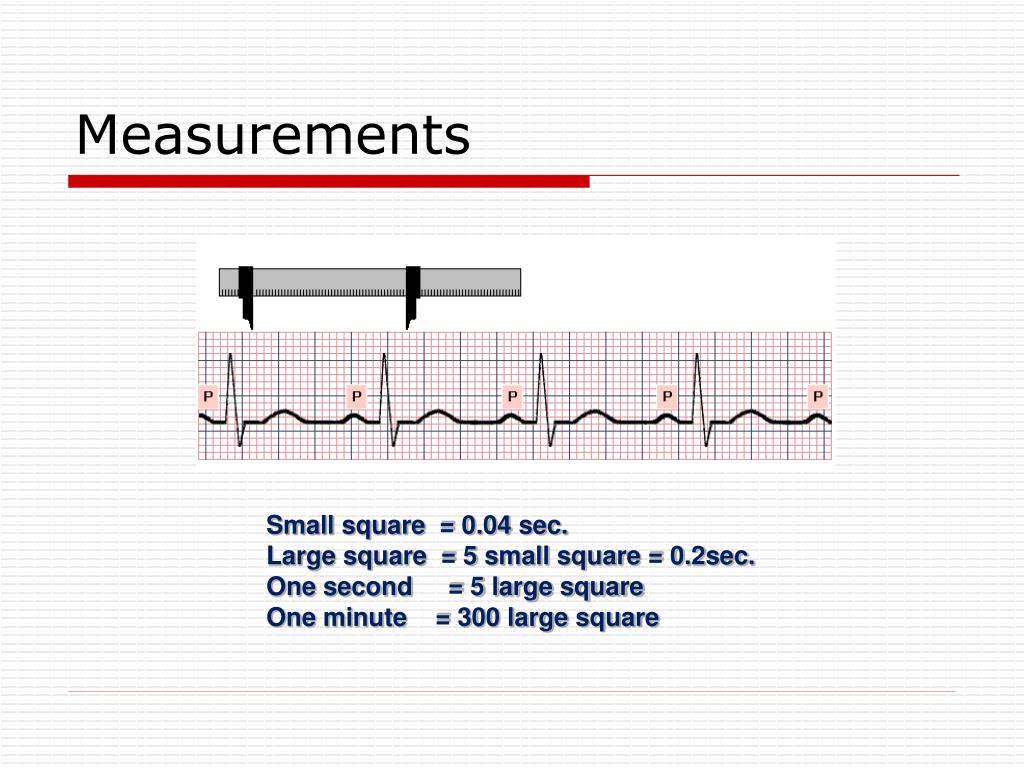 Measurements

P P P P P

Small square = 0.04 sec.
Large square = 5 small square = 0.2sec.
One second = 5 large square
One minute = 300 large square